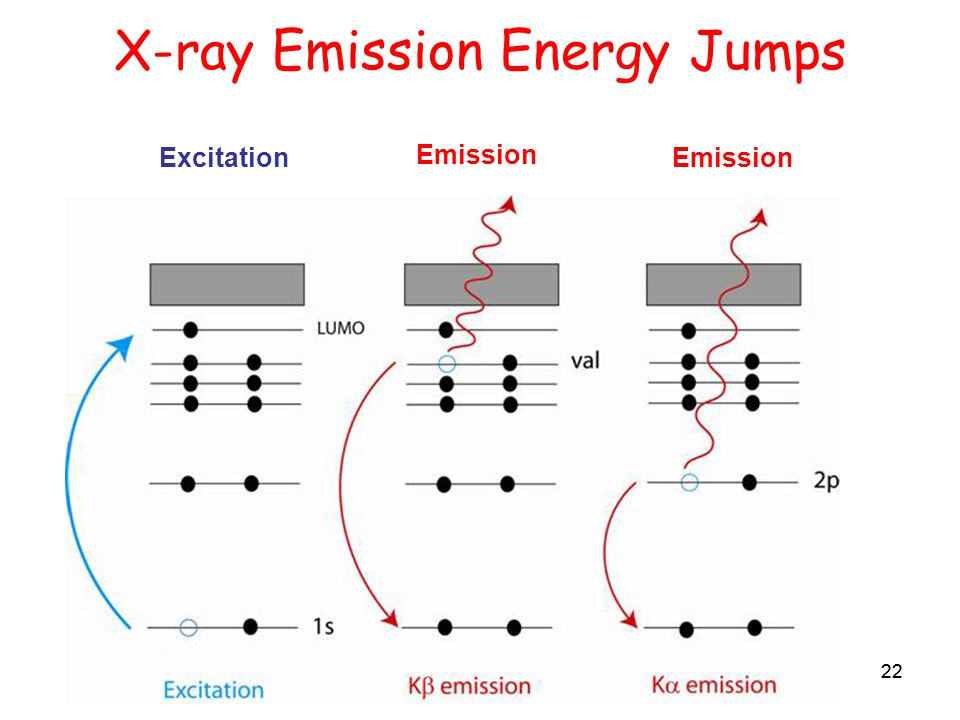 X-ray Emission Energy Jumps

Excitation

Emission

Emission

LUMO

val

2p

1s

Excitation

Kβ emission

Kα emission

22